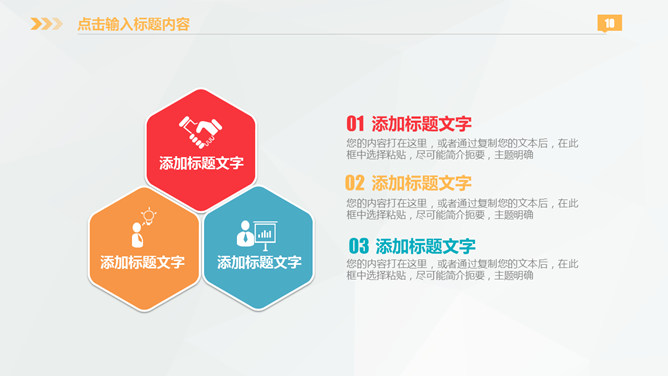 点击输入标题内容

10

添加标题文字

添加标题文字

添加标题文字

01 添加标题文字
您的内容打在这里，或者通过复制您的文本后，在此框中选择粘贴，尽可能简介扼要，主题明确

02 添加标题文字
您的内容打在这里，或者通过复制您的文本后，在此框中选择粘贴，尽可能简介扼要，主题明确

03 添加标题文字
您的内容打在这里，或者通过复制您的文本后，在此框中选择粘贴，尽可能简介扼要，主题明确